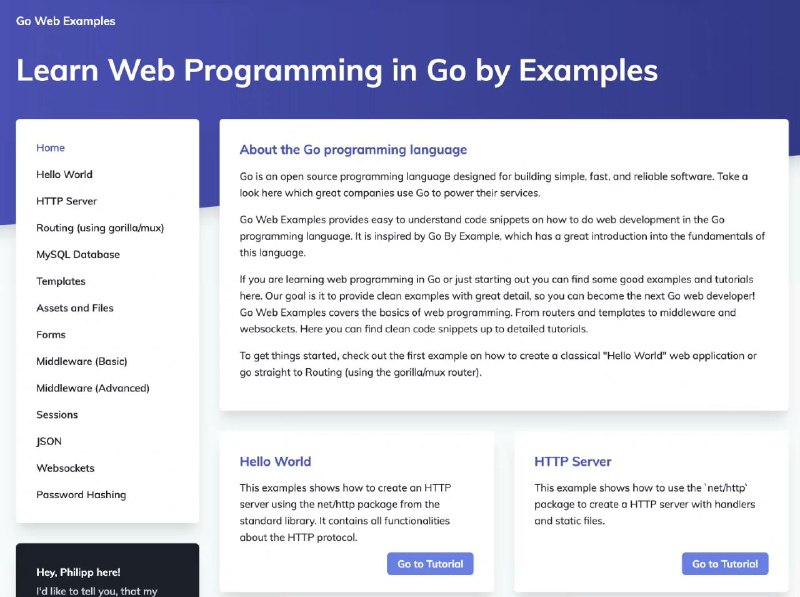 Go Web Examples

Learn Web Programming in Go by Examples

Home
Hello World
HTTP Server
Routing (using gorilla/mux)
MySQL Database
Templates
Assets and Files
Forms
Middleware (Basic)
Middleware (Advanced)
Sessions
JSON
Websockets
Password Hashing

Hey, Philipp here!
I'd like to tell you, that my

About the Go programming language

Go is an open source programming language designed for building simple, fast, and reliable software. Take a look here which great companies use Go to power their services.

Go Web Examples provides easy to understand code snippets on how to do web development in the Go programming language. It is inspired by Go By Example, which has a great introduction into the fundamentals of this language.

If you are learning web programming in Go or just starting out you can find some good examples and tutorials here. Our goal is it to provide clean examples with great detail, so you can become the next Go web developer! Go Web Examples covers the basics of web programming. From routers and templates to middleware and websockets. Here you can find clean code snippets up to detailed tutorials.

To get things started, check out the first example on how to create a classical "Hello World" web application or go straight to Routing (using the gorilla/mux router).

Hello World

This examples shows how to create an HTTP server using the net/http package from the standard library. It contains all functionalities about the HTTP protocol.

Go to Tutorial

HTTP Server

This example shows how to use the `net/http` package to create a HTTP server with handlers and static files.

Go to Tutorial